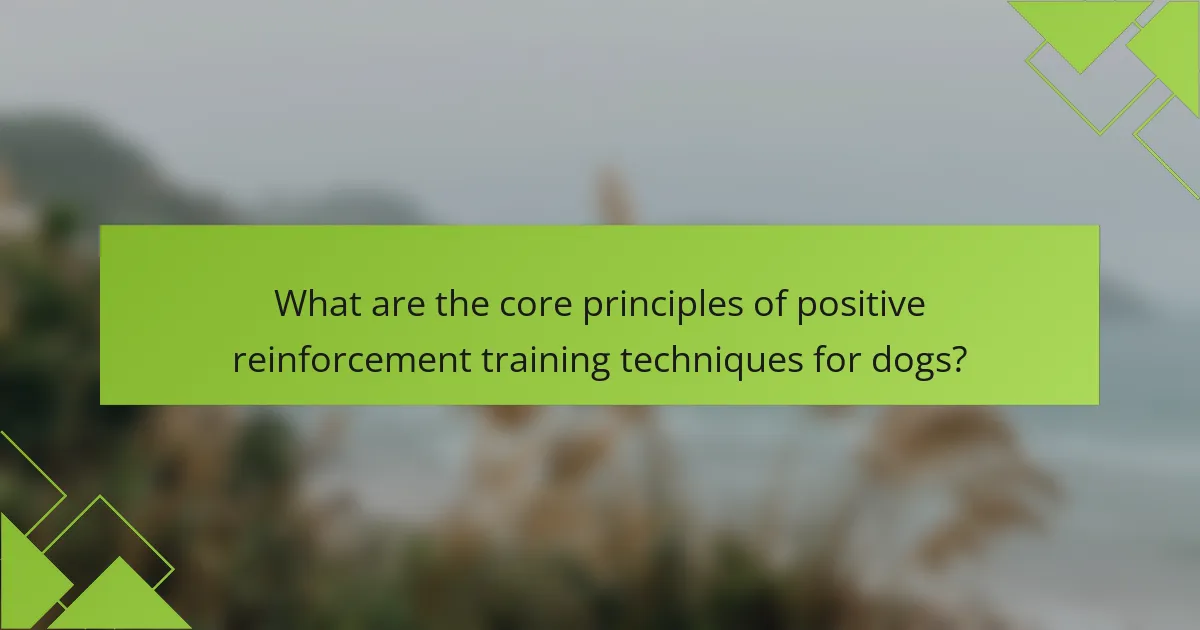 What are the core principles of positive reinforcement training techniques for dogs?